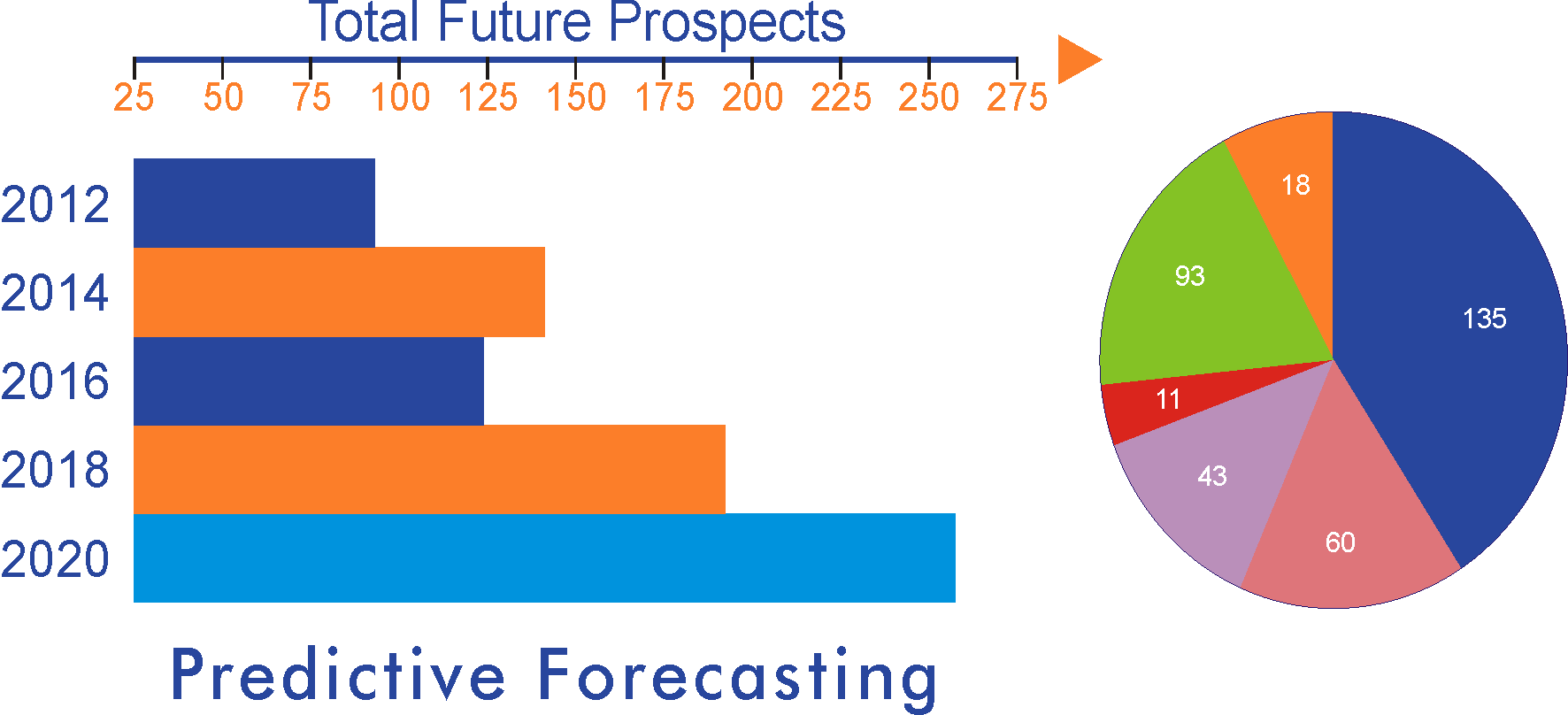 Total Future Prospects

25 50 75 100 125 150 175 200 225 250 275

2012
2014
2016
2018
2020

18
93
135
11
43
60

Predictive Forecasting